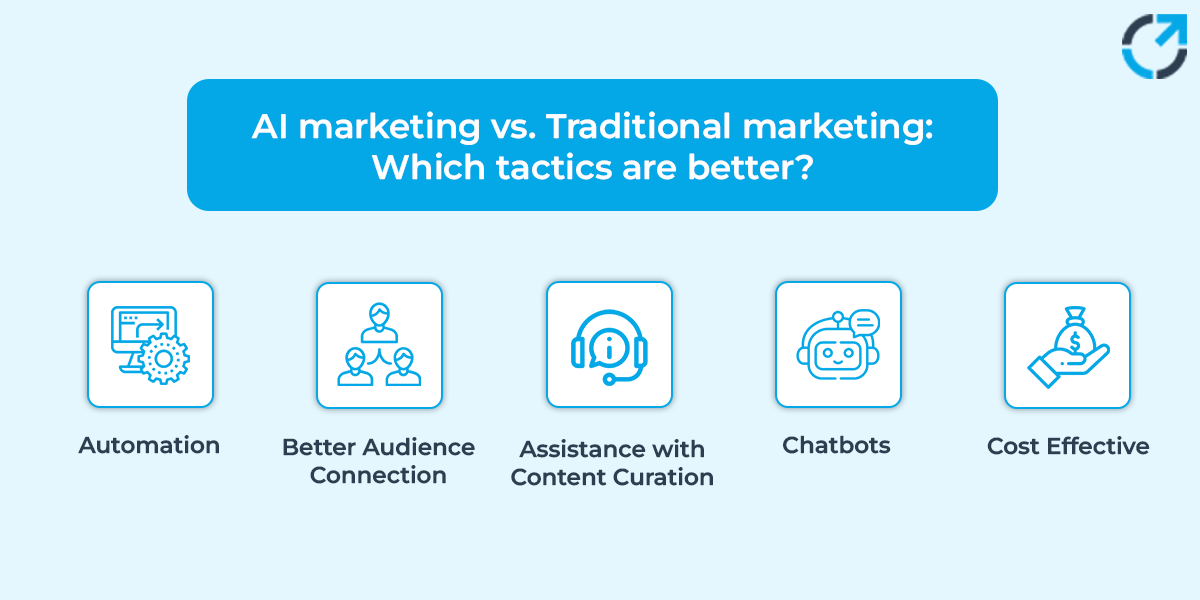 AI marketing vs. Traditional marketing: Which tactics are better?

Automation

Better Audience Connection

Assistance with Content Curation

Chatbots

Cost Effective